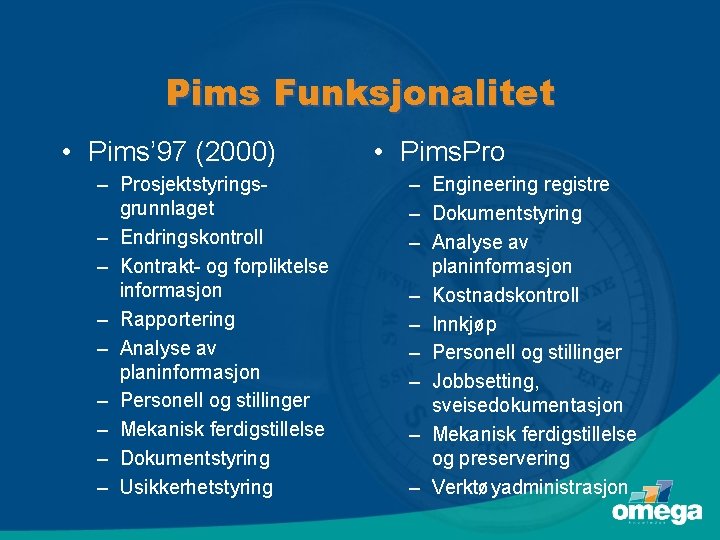 Pims Funksjonalitet

• Pims'97 (2000)
– Prosjektstyringsgrunnlaget
– Endringskontroll
– Kontrakt- og forpliktelse informasjon
– Rapportering
– Analyse av planinformasjon
– Personell og stillinger
– Mekanisk ferdigstillelse
– Dokumentstyring
– Usikkerhetstyring

• PimsPro
– Engineering registre
– Dokumentstyring
– Analyse av planinformasjon
– Kostnadskontroll
– Innkjøp
– Personell og stillinger
– Jobbsetting, sveisedokumentasjon
– Mekanisk ferdigstillelse og preservering
– Verktøyadministrasjon

omega